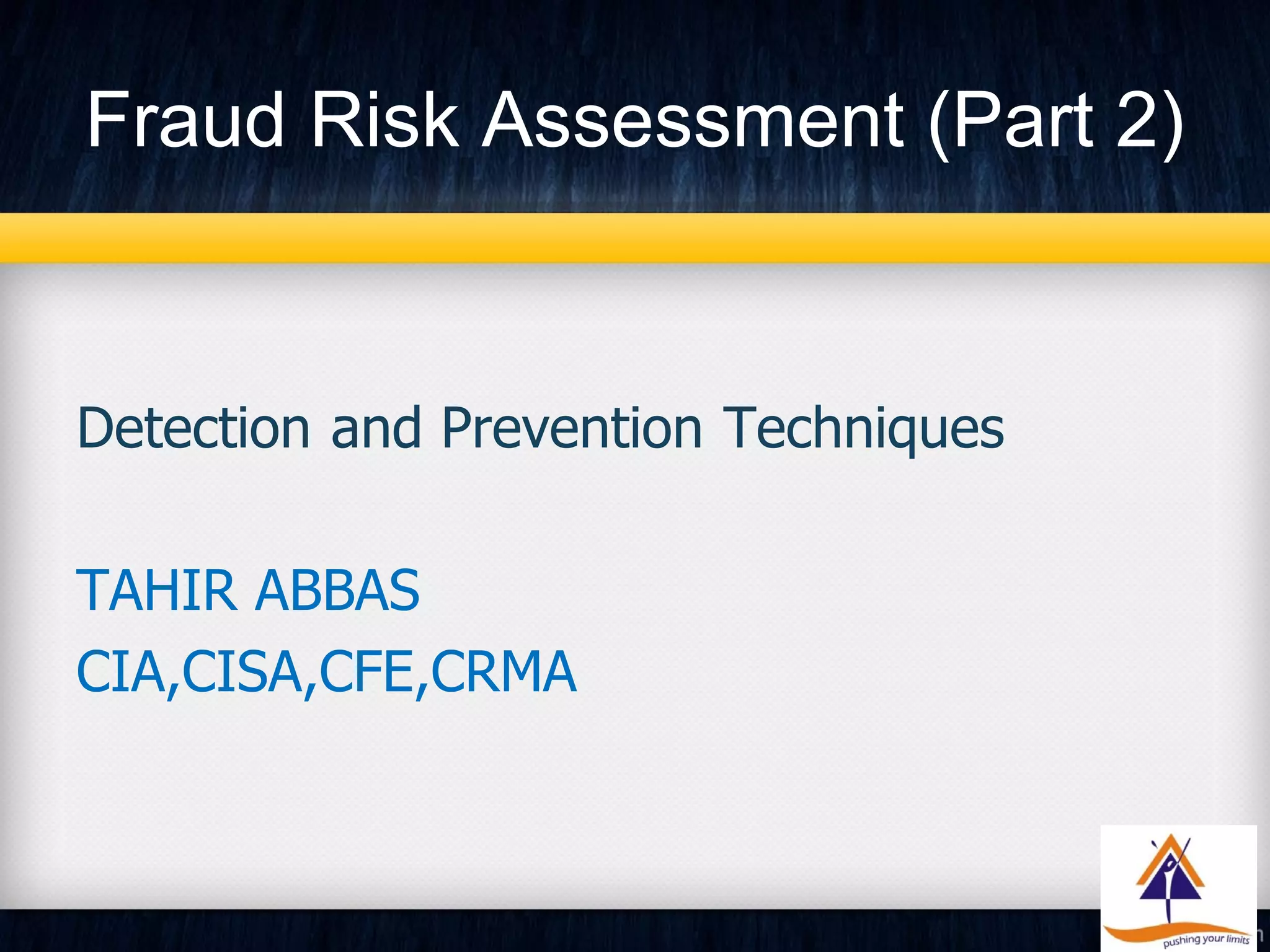 Fraud Risk Assessment (Part 2)

Detection and Prevention Techniques

TAHIR ABBAS
CIA,CISA,CFE,CRMA

pushing your limits